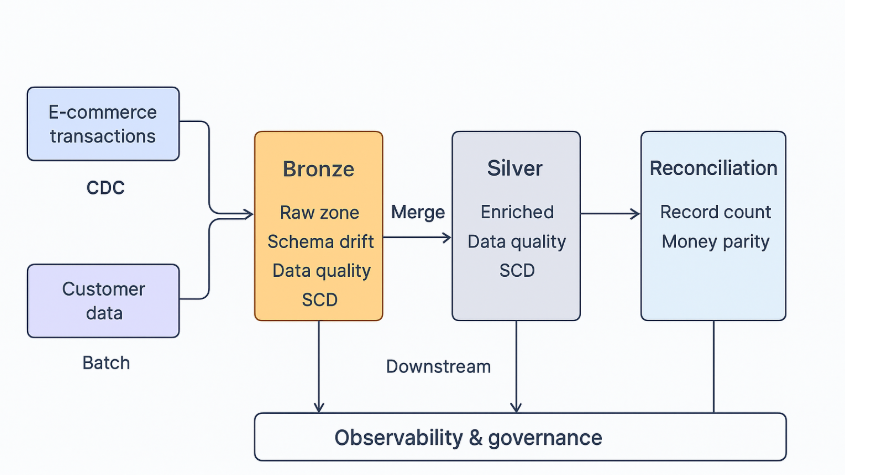 E-commerce transactions

CDC

Customer data

Batch

Bronze

Raw zone

Schema drift

Data quality

SCD

Merge

Silver

Enriched

Data quality

SCD

Reconciliation

Record count

Money parity

Downstream

Observability & governance